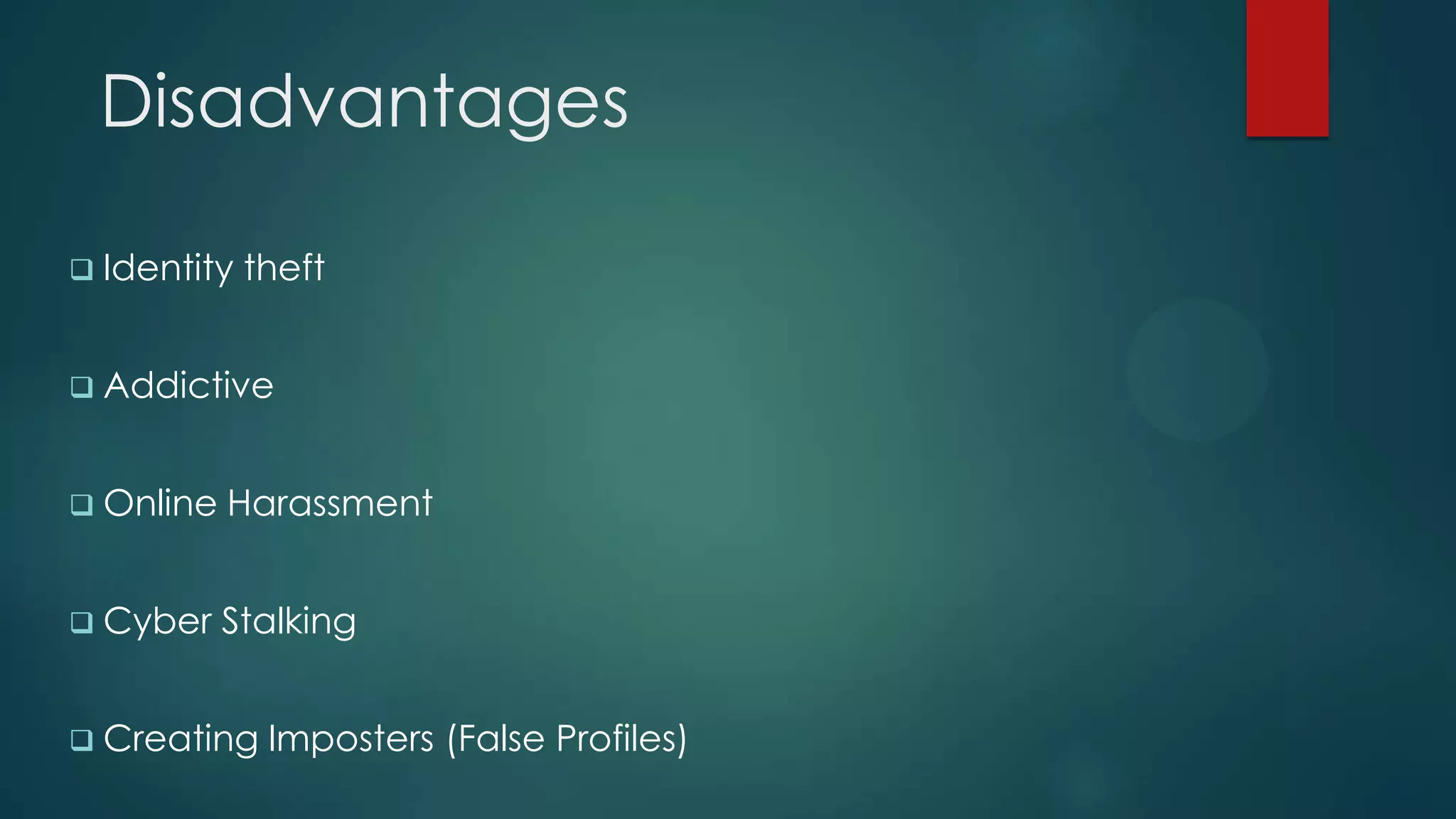 Disadvantages

❑ Identity theft

❑ Addictive

❑ Online Harassment

❑ Cyber Stalking

❑ Creating Imposters (False Profiles)